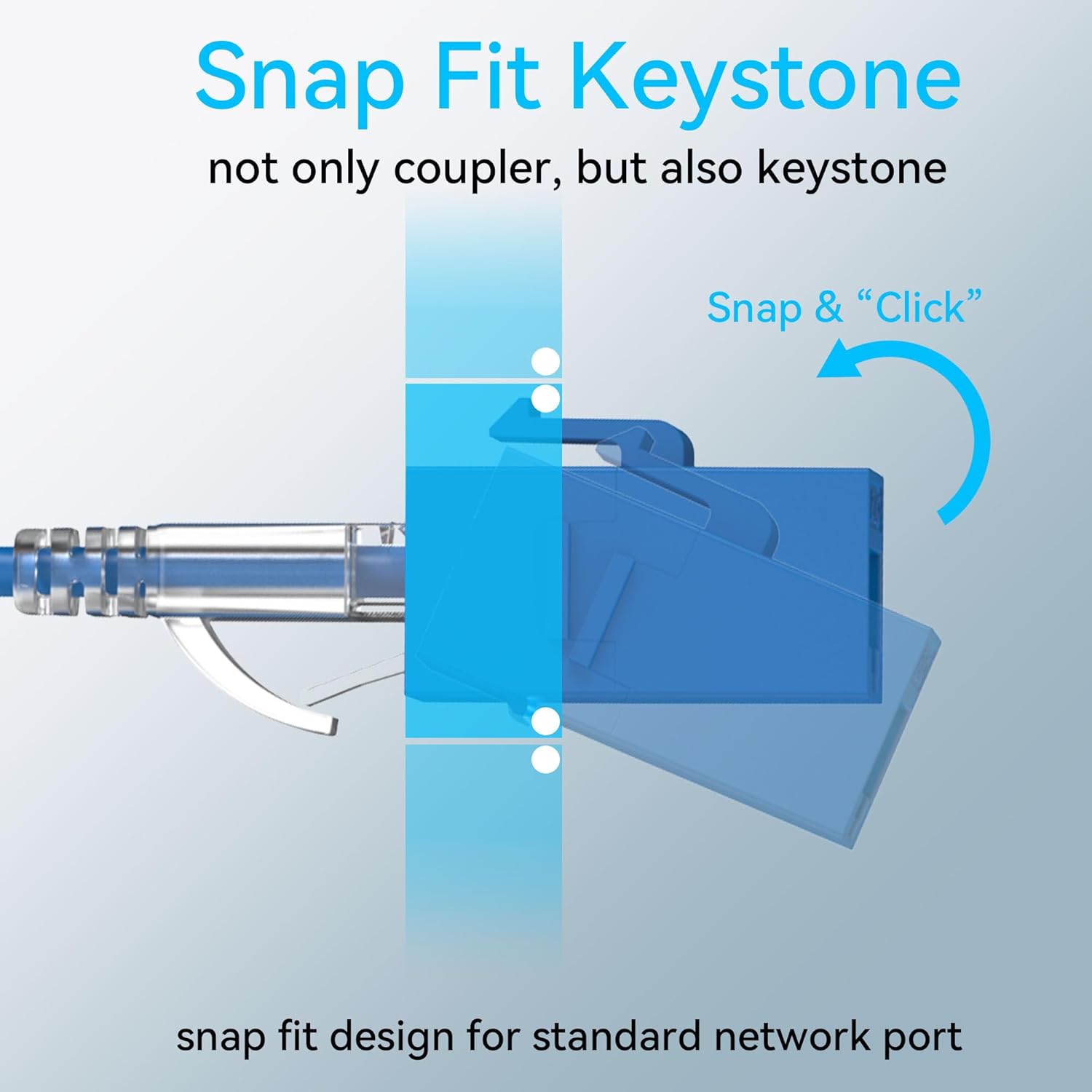 Snap Fit Keystone

not only coupler, but also keystone

Snap & “Click”

snap fit design for standard network port